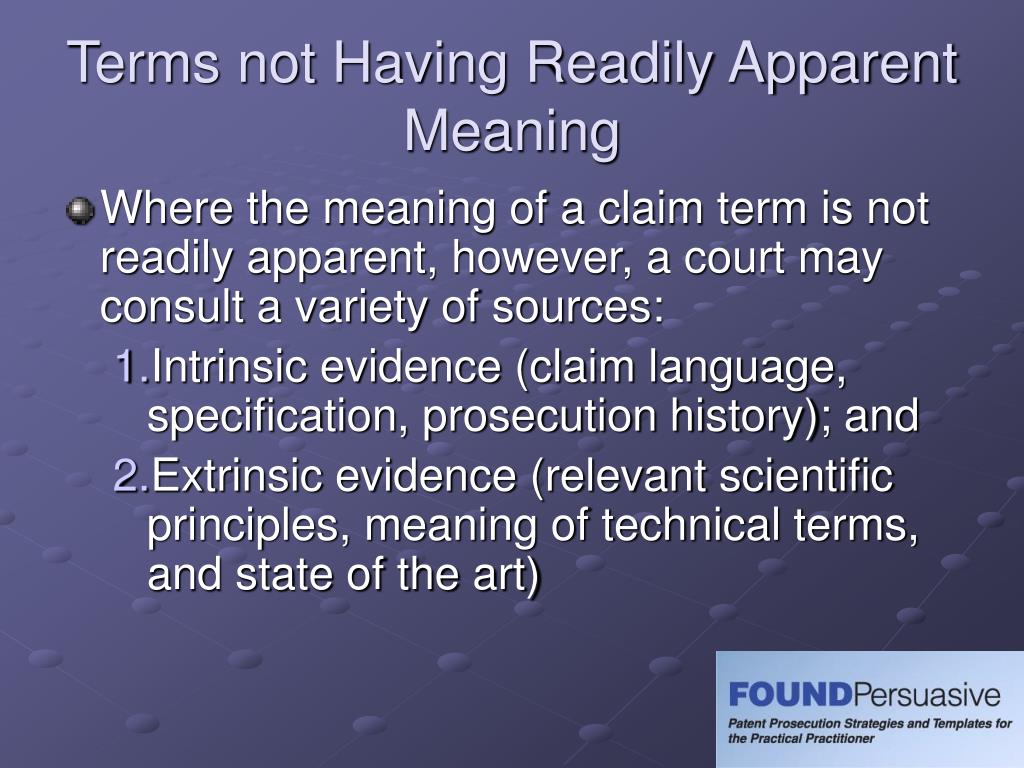 Terms not Having Readily Apparent Meaning

Where the meaning of a claim term is not readily apparent, however, a court may consult a variety of sources:

1. Intrinsic evidence (claim language, specification, prosecution history); and
2. Extrinsic evidence (relevant scientific principles, meaning of technical terms, and state of the art)

FOUNDPersuasive
Patent Prosecution Strategies and Templates for the Practical Practitioner